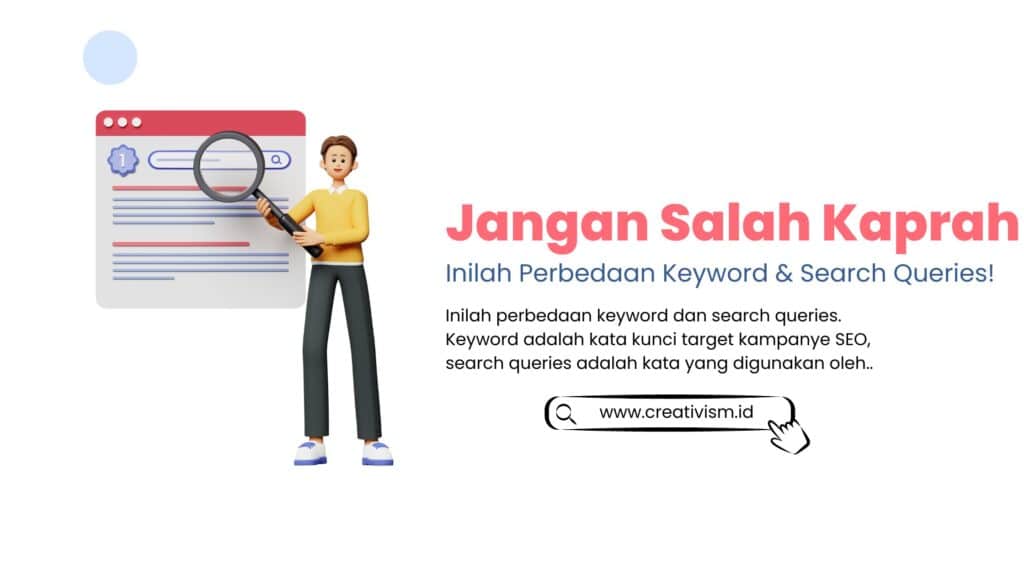 1

Jangan Salah Kaprah

Inilah Perbedaan Keyword & Search Queries!

Inilah perbedaan keyword dan search queries. Keyword adalah kata kunci target kampanye SEO, search queries adalah kata yang digunakan oleh..

www.creativism.id